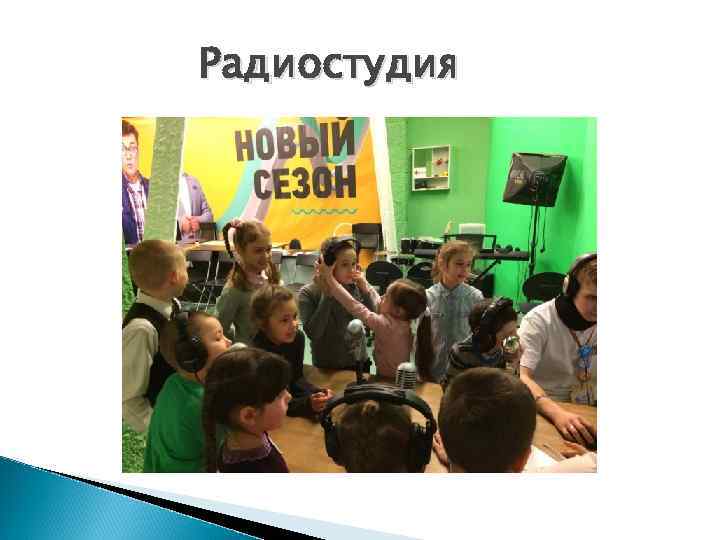 Радиостудия

НОВЫЙ СЕЗОН